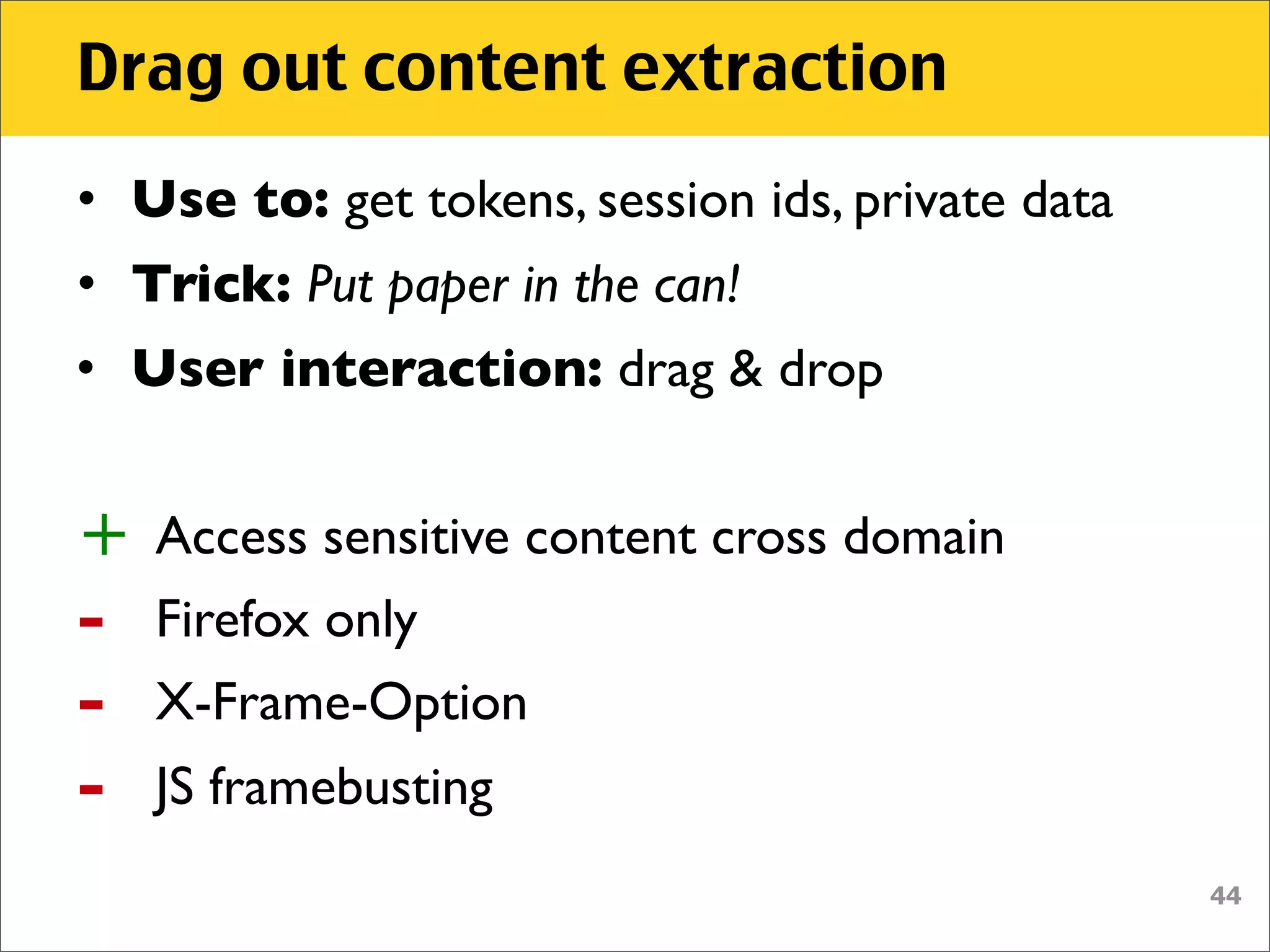 Drag out content extraction

• Use to: get tokens, session ids, private data
• Trick: Put paper in the can!
• User interaction: drag & drop

+ Access sensitive content cross domain
- Firefox only
- X-Frame-Option
- JS framebusting

44